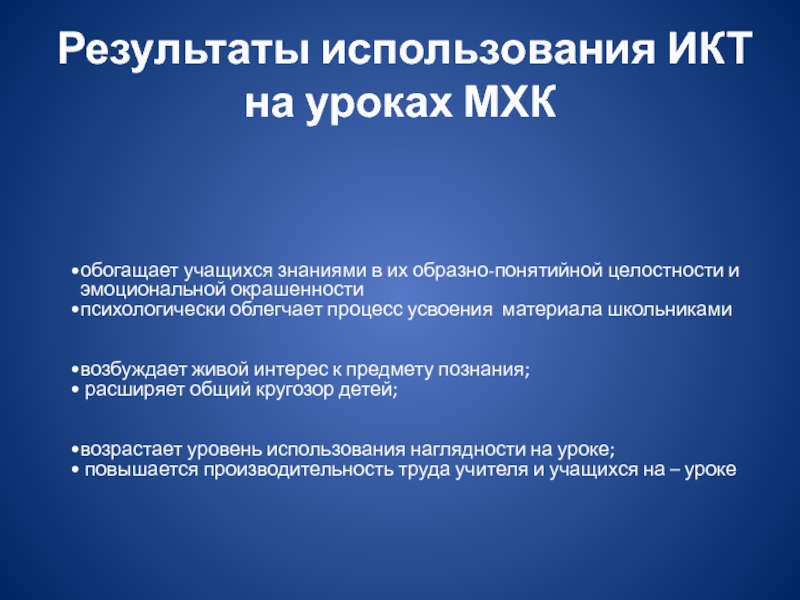 Результаты использования ИКТ на уроках МХК

•обогащает учащихся знаниями в их образно-понятийной целостности и эмоциональной окрашенности
•психологически облегчает процесс усвоения материала школьниками

•возбуждает живой интерес к предмету познания;
• расширяет общий кругозор детей;

•возрастает уровень использования наглядности на уроке;
• повышается производительность труда учителя и учащихся на – уроке